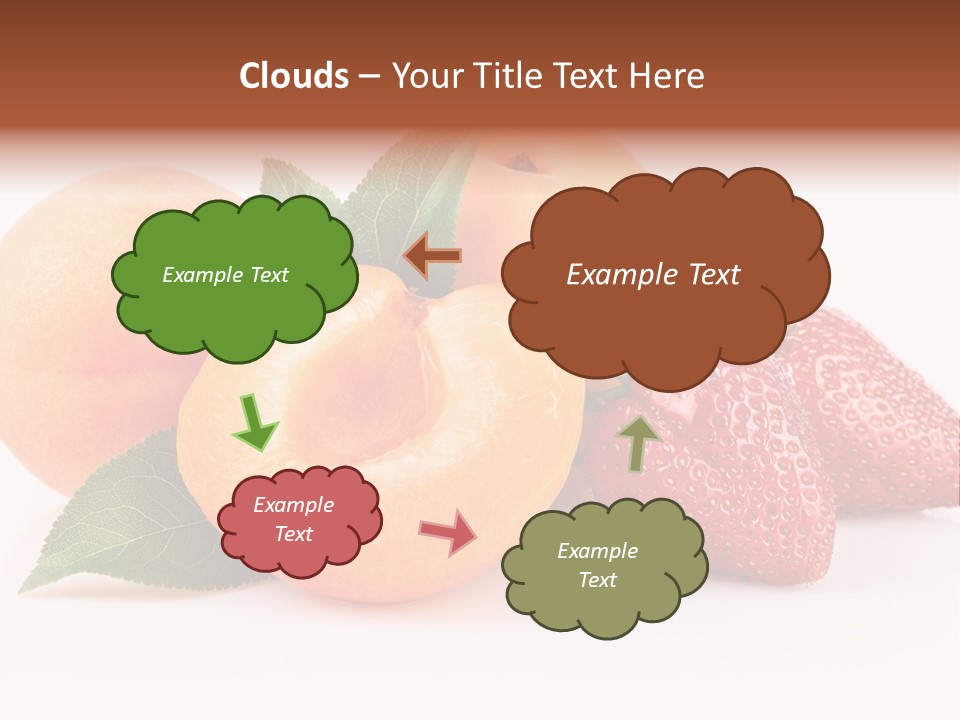 Clouds – Your Title Text Here

Example Text

Example Text

Example Text

Example Text